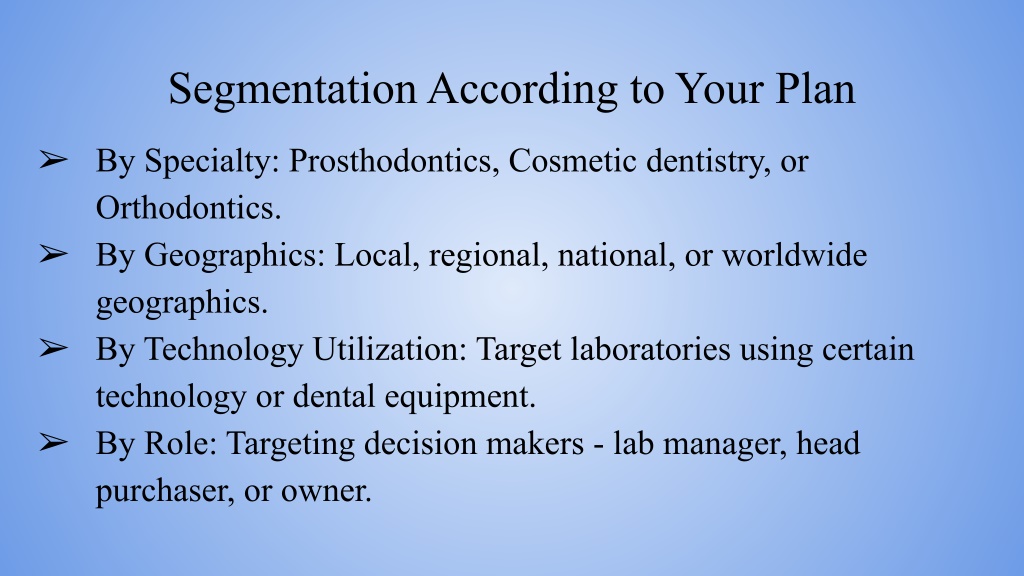 Segmentation According to Your Plan

➢ By Specialty: Prosthodontics, Cosmetic dentistry, or Orthodontics.

➢ By Geographics: Local, regional, national, or worldwide geographics.

➢ By Technology Utilization: Target laboratories using certain technology or dental equipment.

➢ By Role: Targeting decision makers - lab manager, head purchaser, or owner.